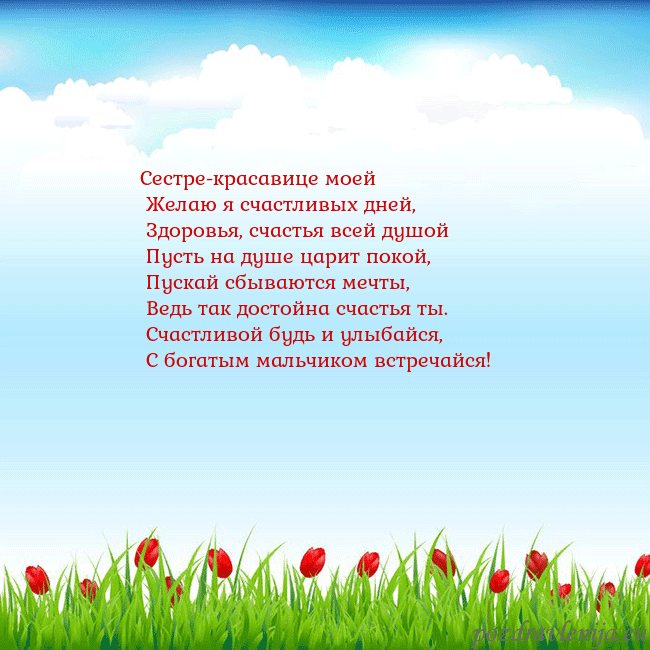 Сестре-красавице моей
Желаю я счастливых дней,
Здоровья, счастья всей душой
Пусть на душе царит покой,
Пускай сбываются мечты,
Ведь так достойна счастья ты.
Счастливой будь и улыбайся,
С богатым мальчиком встречайся!

pozdravlenija.eu